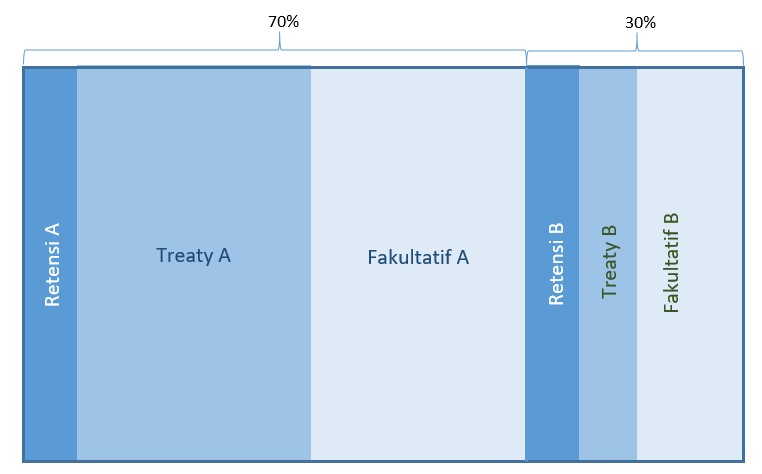 70%

30%

Retensi A

Treaty A

Fakultatif A

Retensi B

Treaty B

Fakultatif B